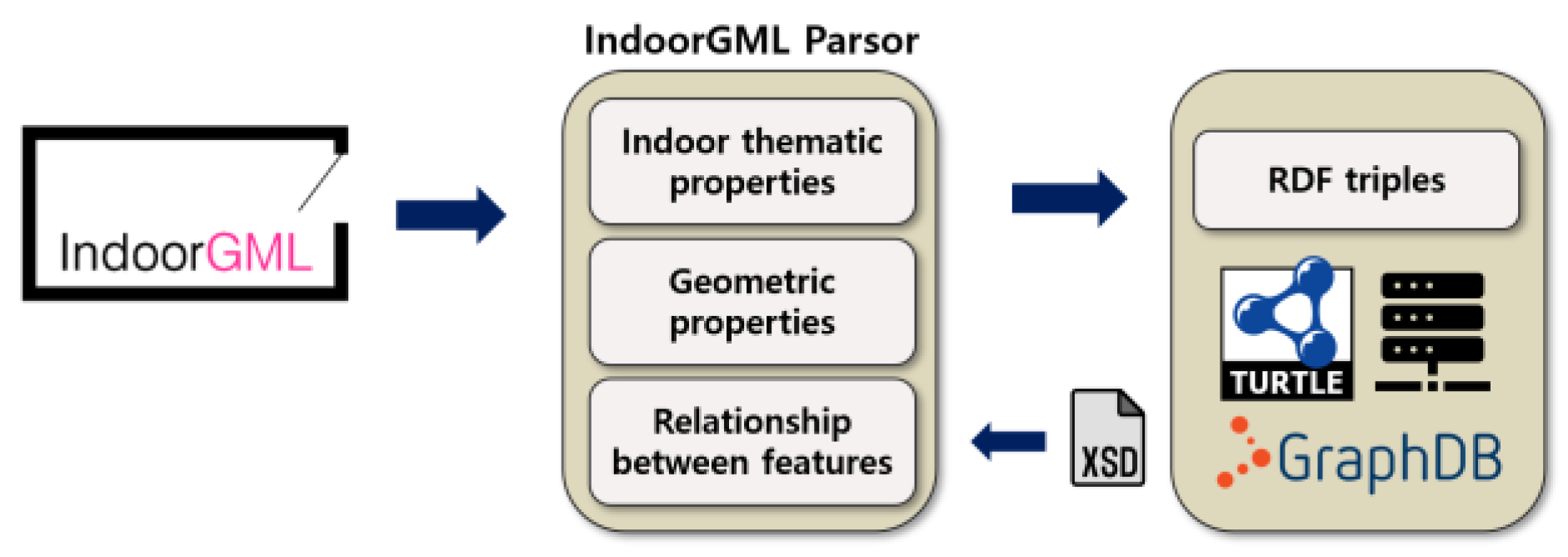 IndoorGML

IndoorGML Parsor

Indoor thematic properties

Geometric properties

Relationship between features

XSD

RDF triples

TURTLE

GraphDB